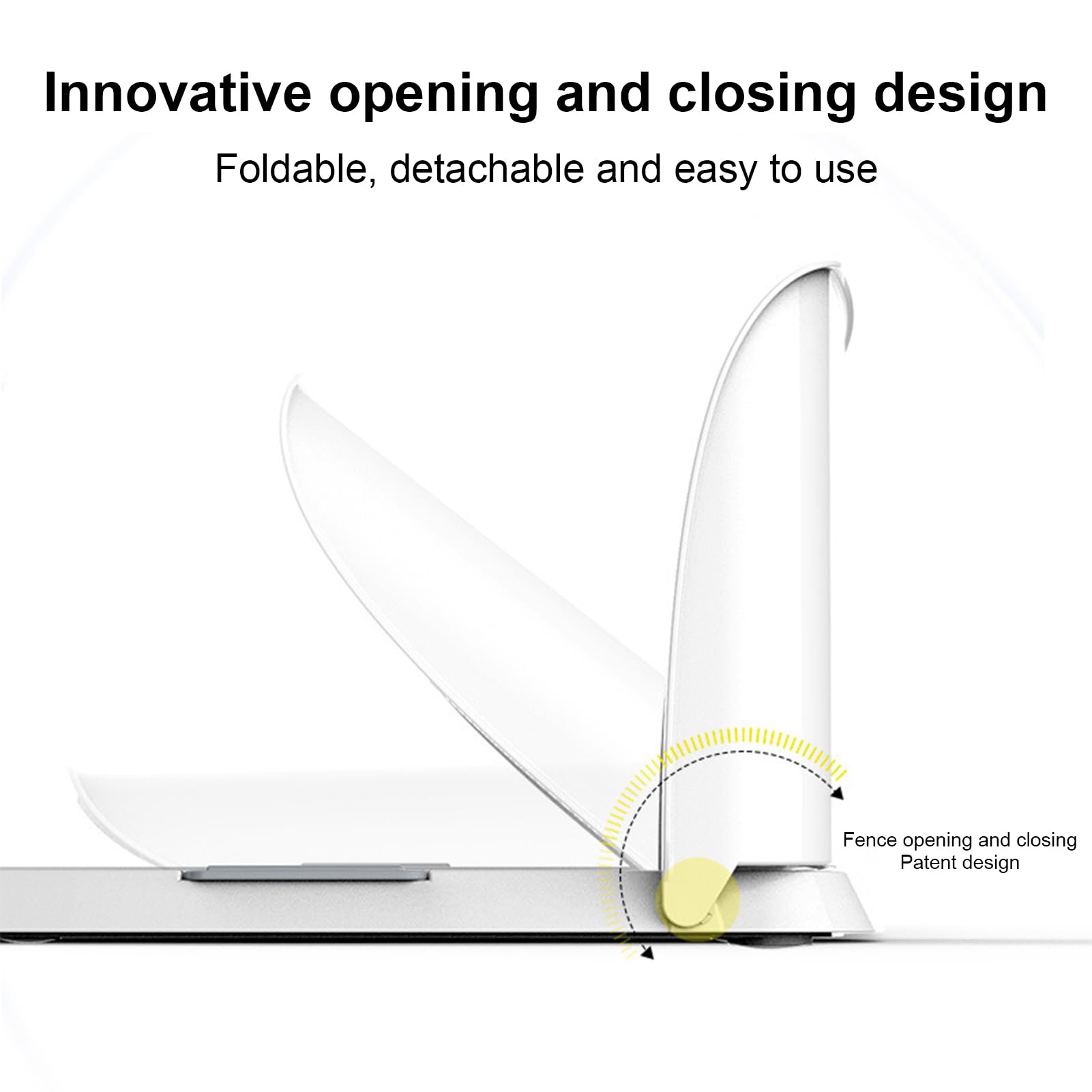 Innovative opening and closing design

Foldable, detachable and easy to use

Fence opening and closing
Patent design